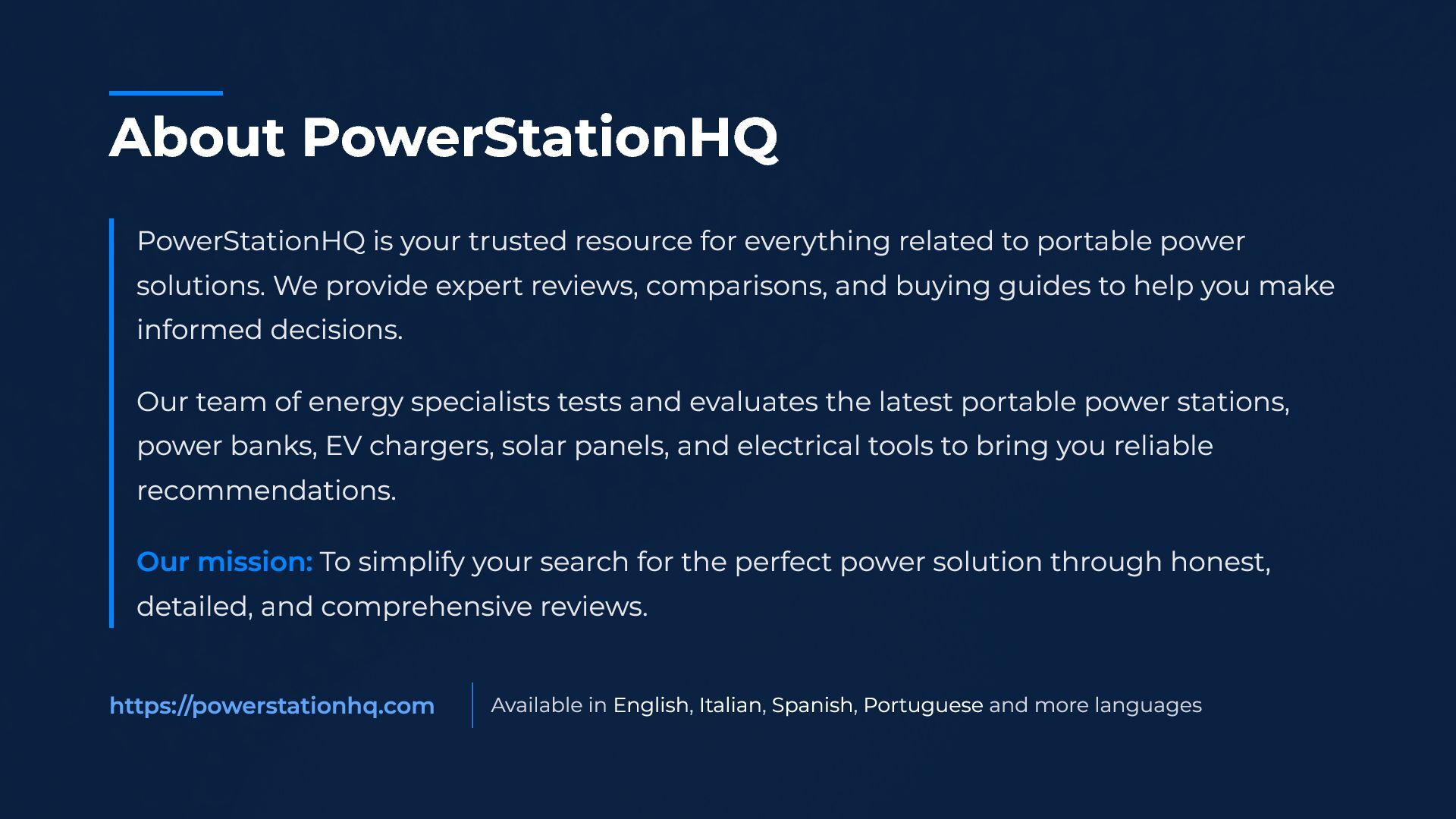 About PowerStationHQ

PowerStationHQ is your trusted resource for everything related to portable power solutions. We provide expert reviews, comparisons, and buying guides to help you make informed decisions.

Our team of energy specialists tests and evaluates the latest portable power stations, power banks, EV chargers, solar panels, and electrical tools to bring you reliable recommendations.

Our mission: To simplify your search for the perfect power solution through honest, detailed, and comprehensive reviews.

https://powerstationhq.com

Available in English, Italian, Spanish, Portuguese and more languages